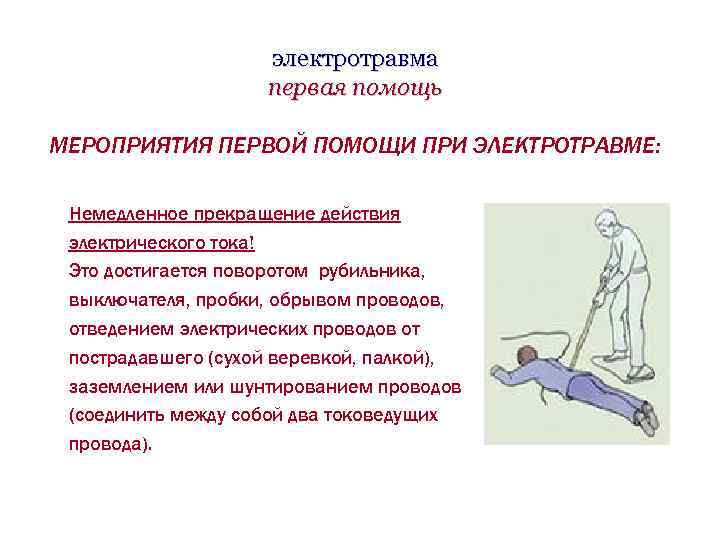 электротравма
первая помощь

МЕРОПРИЯТИЯ ПЕРВОЙ ПОМОЩИ ПРИ ЭЛЕКТРОТРАВМЕ:

Немедленное прекращение действия электрического тока!
Это достигается поворотом рубильника, выключателя, пробки, обрывом проводов, отведением электрических проводов от пострадавшего (сухой веревкой, палкой), заземлением или шунтированием проводов (соединить между собой два токоведущих провода).